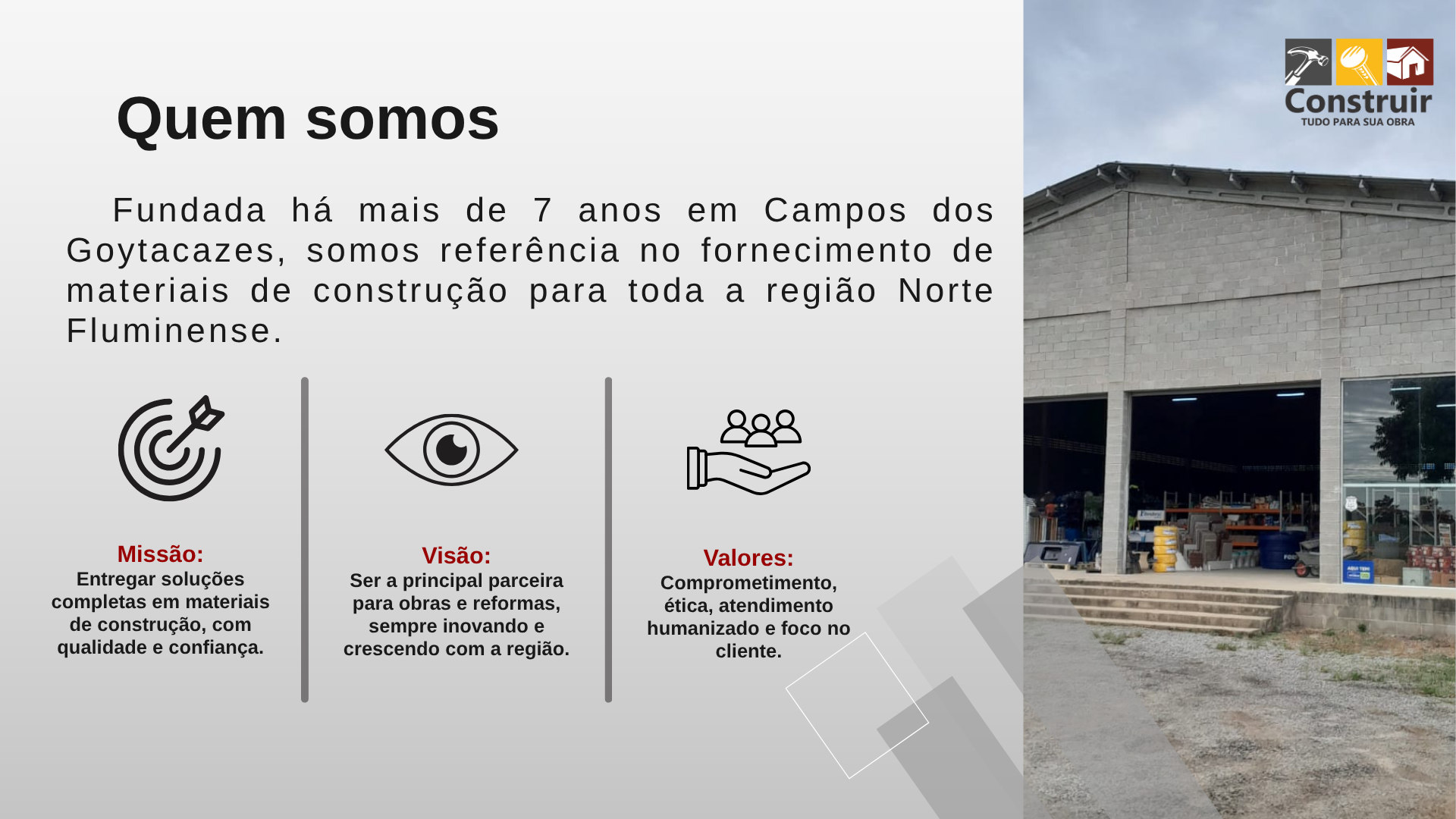 Quem somos

Fundada há mais de 7 anos em Campos dos Goytacazes, somos referência no fornecimento de materiais de construção para toda a região Norte Fluminense.

Missão:
Entregar soluções completas em materiais de construção, com qualidade e confiança.

Visão:
Ser a principal parceira para obras e reformas, sempre inovando e crescendo com a região.

Valores:
Comprometimento, ética, atendimento humanizado e foco no cliente.

Construir
TUDO PARA SUA OBRA